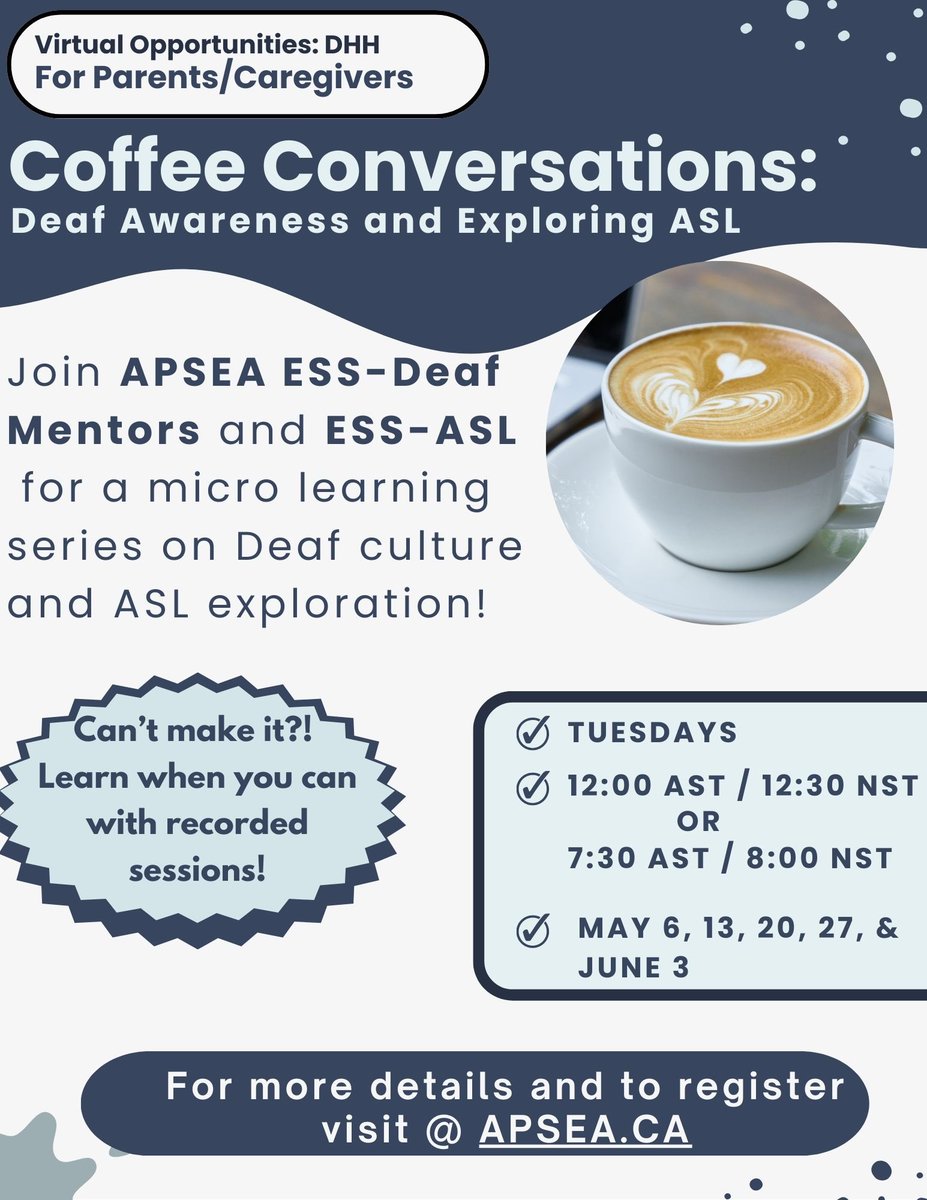 Virtual Opportunities: DHH
For Parents/Caregivers

Coffee Conversations:
Deaf Awareness and Exploring ASL

Join APSEA ESS-Deaf Mentors and ESS-ASL for a micro learning series on Deaf culture and ASL exploration!

Can't make it?! Learn when you can with recorded sessions!

TUESDAYS

12:00 AST / 12:30 NST
OR
7:30 AST / 8:00 NST

MAY 6, 13, 20, 27, & JUNE 3

For more details and to register visit @ APSEA.CA